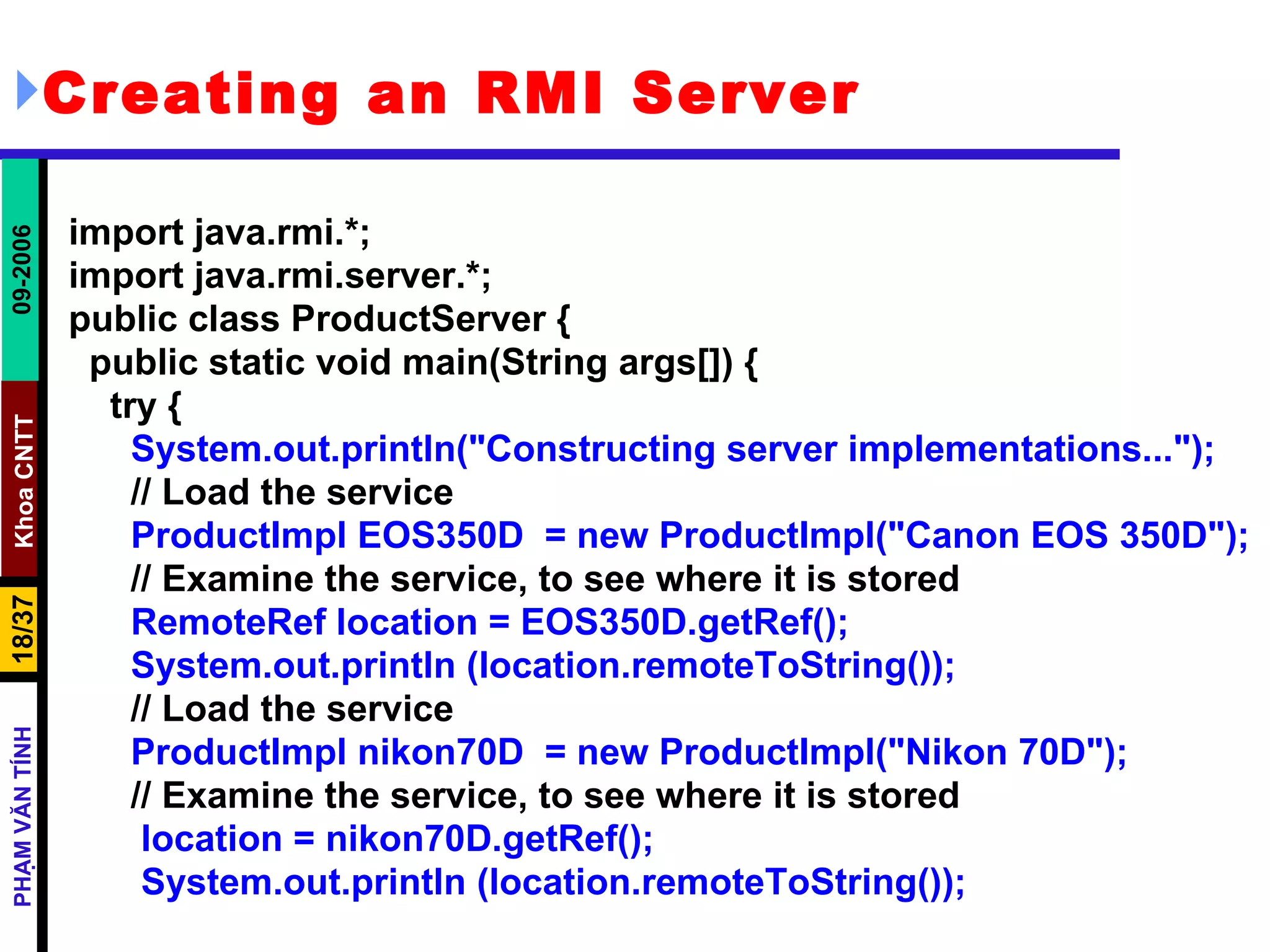 Creating an RMI Server

09-2006
Khoa CNTT
18/37
PHẠM VĂN TÍNH

import java.rmi.*;
import java.rmi.server.*;
public class ProductServer {
  public static void main(String args[]) {
    try {
      System.out.println("Constructing server implementations...");
      // Load the service
      ProductImpl EOS350D  = new ProductImpl("Canon EOS 350D");
      // Examine the service, to see where it is stored
      RemoteRef location = EOS350D.getRef();
      System.out.println (location.remoteToString());
      // Load the service
      ProductImpl nikon70D  = new ProductImpl("Nikon 70D");
      // Examine the service, to see where it is stored
       location = nikon70D.getRef();
       System.out.println (location.remoteToString());